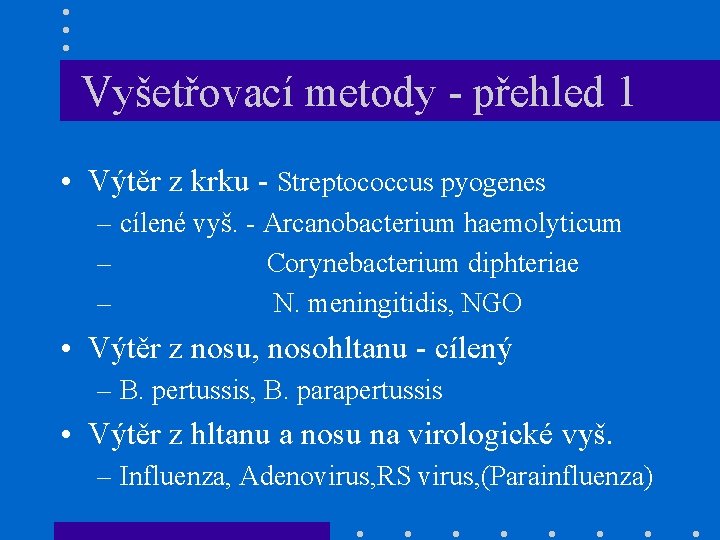 Vyšetřovací metody - přehled 1

• Výtěr z krku - Streptococcus pyogenes
– cílené vyš. - Arcanobacterium haemolyticum
– Corynebacterium diphteriae
– N. meningitidis, NGO

• Výtěr z nosu, nosohltanu - cílený
– B. pertussis, B. parapertussis

• Výtěr z hltanu a nosu na virologické vyš.
– Influenza, Adenovirus,RS virus,(Parainfluenza)